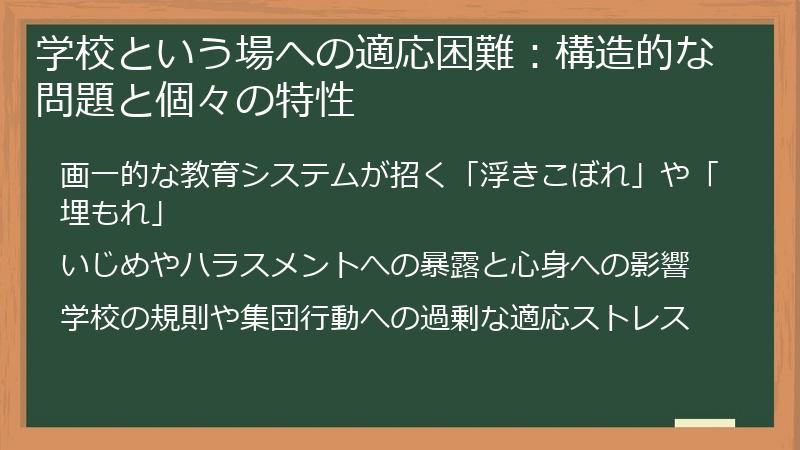 学校という場への適応困難：構造的な問題と個々の特性

画一的な教育システムが招く「浮きこぼれ」や「埋もれ」

いじめやハラスメントへの暴露と心身への影響

学校の規則や集団行動への過剰な適応ストレス